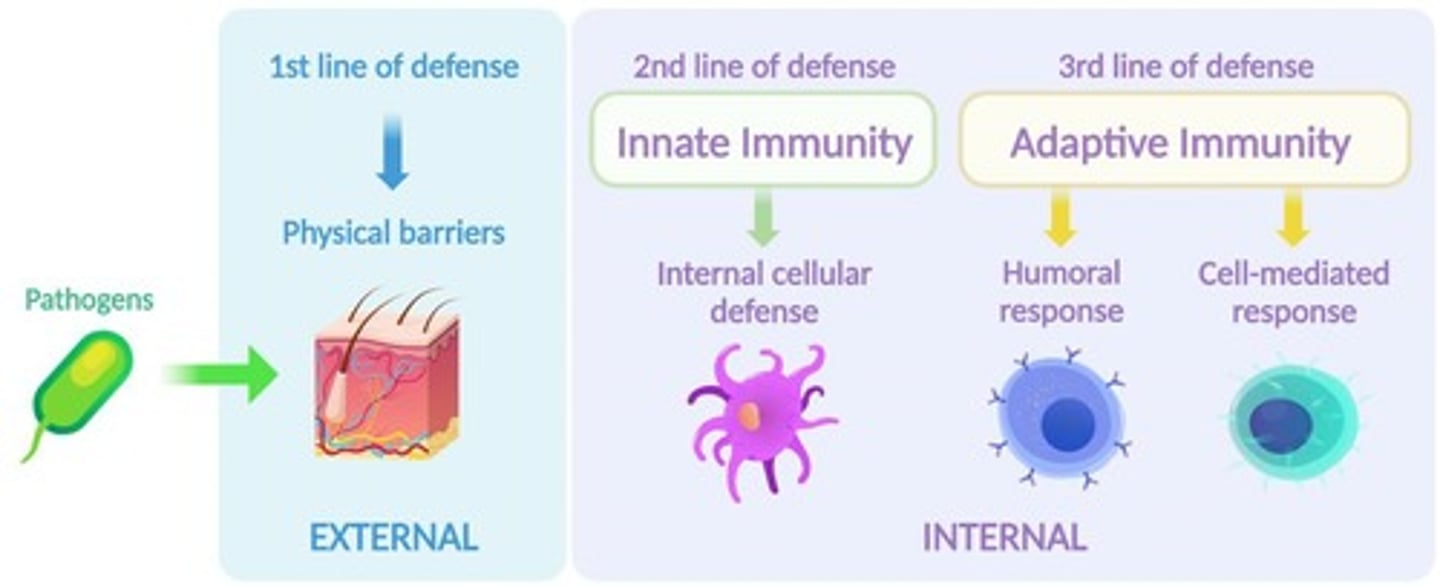 Pathogens

1st line of defense

Physical barriers

EXTERNAL

2nd line of defense

Innate Immunity

Internal cellular defense

3rd line of defense

Adaptive Immunity

Humoral response

Cell-mediated response

INTERNAL